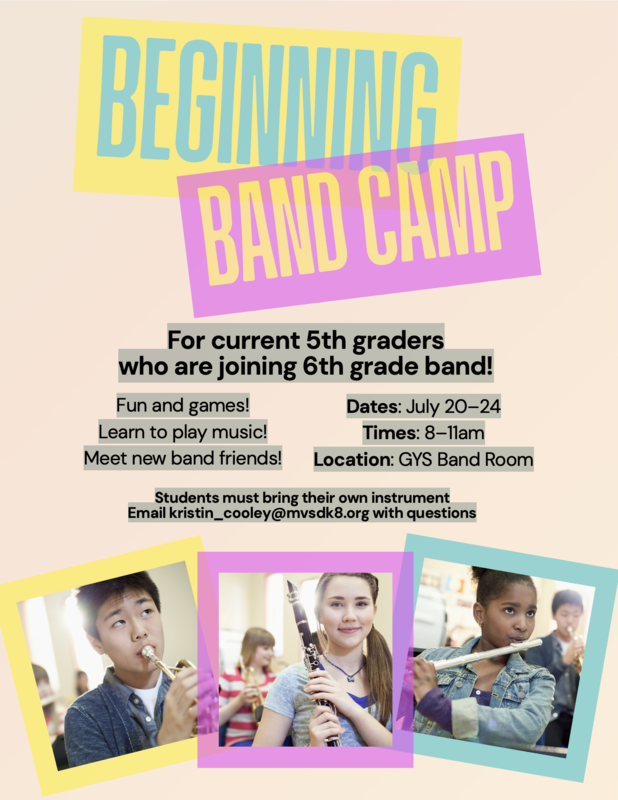 BEGINNING BAND CAMP

For current 5th graders who are joining 6th grade band!

Fun and games!
Learn to play music!
Meet new band friends!

Dates: July 20–24
Times: 8–11am
Location: GYS Band Room

Students must bring their own instrument
Email kristin_cooley@mvsdk8.org with questions